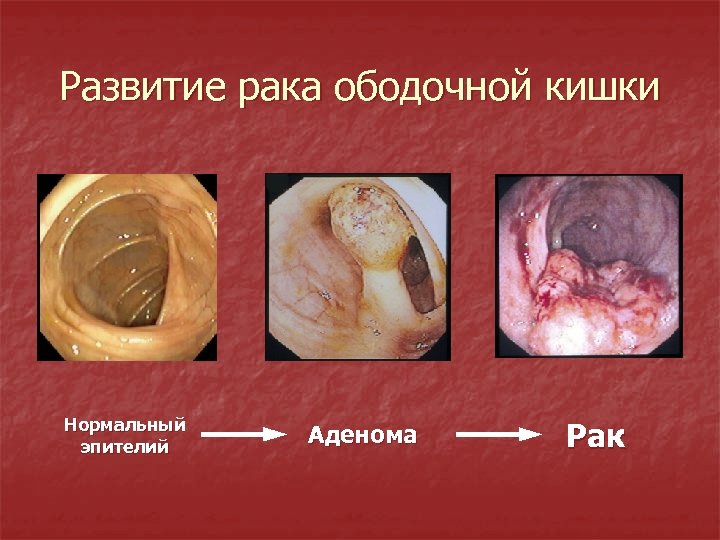 Развитие рака ободочной кишки

Нормальный эпителий → Аденома → Рак